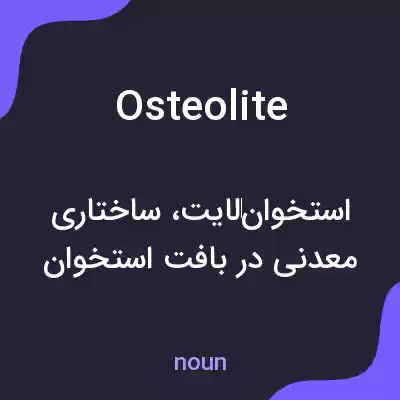 Osteolite

استخوان‌لایت، ساختاری معدنی در بافت استخوان

noun